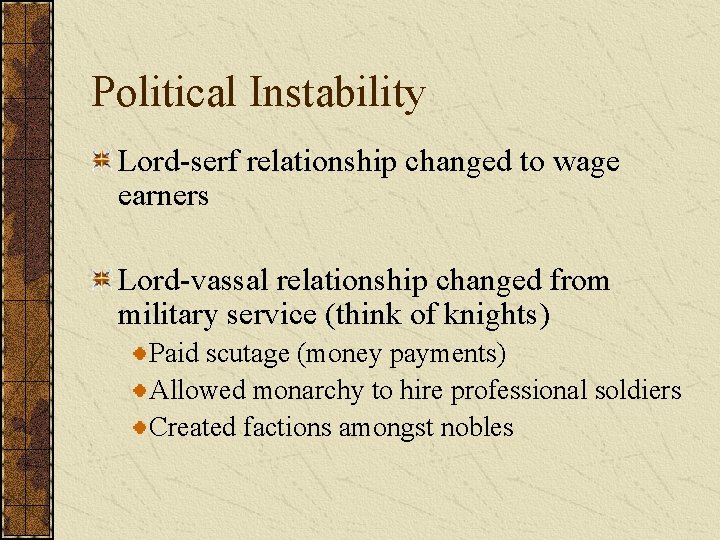 Political Instability

Lord-serf relationship changed to wage earners

Lord-vassal relationship changed from military service (think of knights)

Paid scutage (money payments)
Allowed monarchy to hire professional soldiers
Created factions amongst nobles